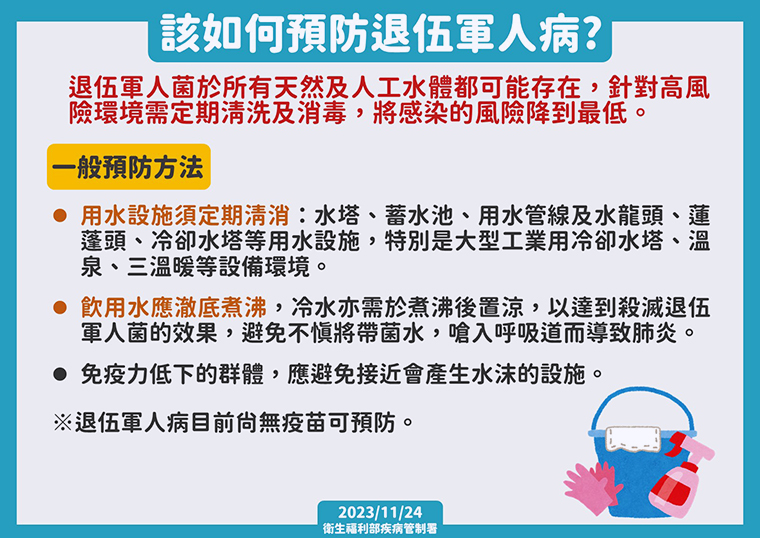 該如何預防退伍軍人病?

退伍軍人菌於所有天然及人工水體都可能存在，針對高風險環境需定期清洗及消毒，將感染的風險降到最低。

一般預防方法

● 用水設施須定期清消：水塔、蓄水池、用水管線及水龍頭、蓮蓬頭、冷卻水塔等用水設施，特別是大型工業用冷卻水塔、溫泉、三溫暖等設備環境。

● 飲用水應澈底煮沸，冷水亦需於煮沸後置涼，以達到殺滅退伍軍人菌的效果，避免不慎將帶菌水，嗆入呼吸道而導致肺炎。

● 免疫力低下的群體，應避免接近會產生水沫的設施。

※退伍軍人病目前尚無疫苗可預防。

2023/11/24
衛生福利部疾病管制署